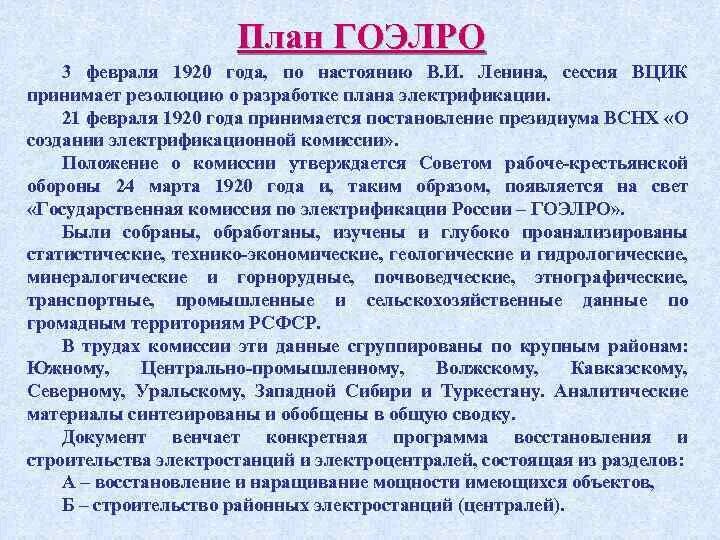 План ГОЭЛРО

3 февраля 1920 года, по настоянию В.И. Ленина, сессия ВЦИК принимает резолюцию о разработке плана электрификации.

21 февраля 1920 года принимается постановление президиума ВСНХ «О создании электрификационной комиссии».

Положение о комиссии утверждается Советом рабоче-крестьянской обороны 24 марта 1920 года и, таким образом, появляется на свет «Государственная комиссия по электрификации России – ГОЭЛРО».

Были собраны, обработаны, изучены и глубоко проанализированы статистические, технико-экономические, геологические и гидрологические, минералогические и горнорудные, почвоведческие, этнографические, транспортные, промышленные и сельскохозяйственные данные по громадным территориям РСФСР.

В трудах комиссии эти данные сгруппированы по крупным районам: Южному, Центрально-промышленному, Волжскому, Кавказскому, Северному, Уральскому, Западной Сибири и Туркестану. Аналитические материалы синтезированы и обобщены в общую сводку.

Документ венчает конкретная программа восстановления и строительства электростанций и электроцентралей, состоящая из разделов:

А – восстановление и наращивание мощности имеющихся объектов,

Б – строительство районных электростанций (централей).